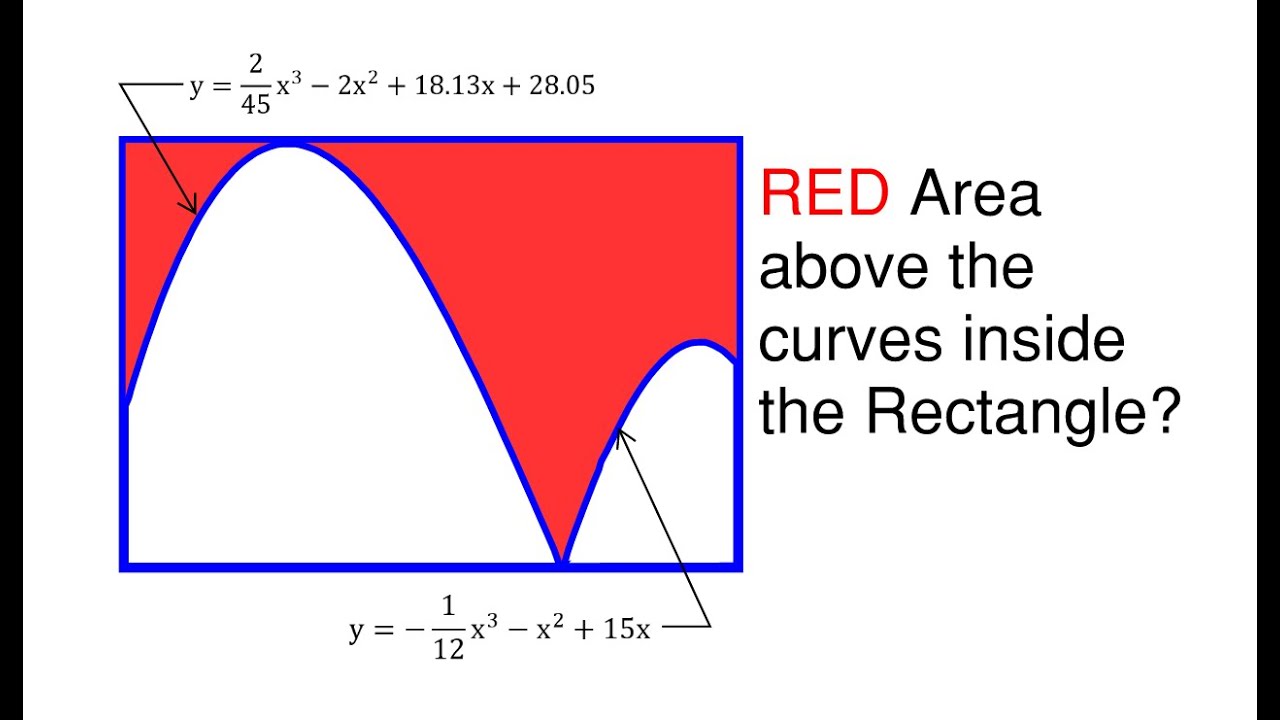 $y = \frac{2}{45}x^3 - 2x^2 + 18.13x + 28.05$

RED Area above the curves inside the Rectangle?

$y = -\frac{1}{12}x^3 - x^2 + 15x$